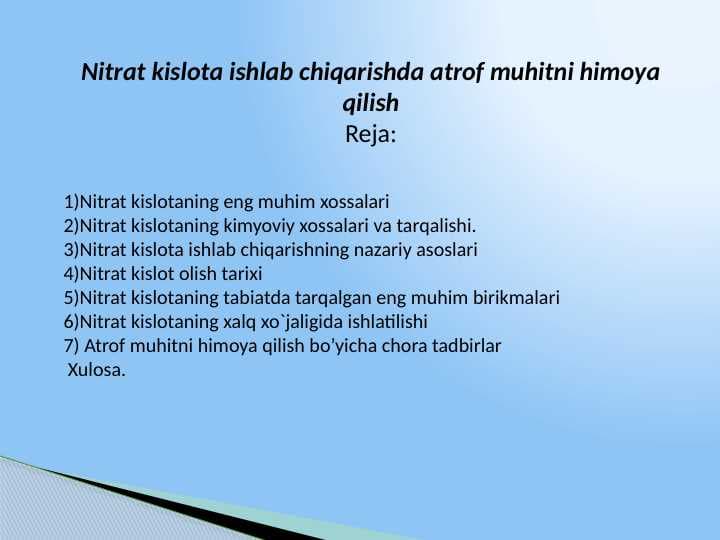 Nitrat kislota ishlab chiqarishda atrof muhitni himoya qilish
Reja:

1)Nitrat kislotaning eng muhim xossalari
2)Nitrat kislotaning kimyoviy xossalari va tarqalishi.
3)Nitrat kislota ishlab chiqarishning nazariy asoslari
4)Nitrat kislot olish tarixi
5)Nitrat kislotaning tabiatda tarqalgan eng muhim birikmalari
6)Nitrat kislotaning xalq xo`jaligida ishlatilishi
7) Atrof muhitni himoya qilish bo'yicha chora tadbirlar
Xulosa.